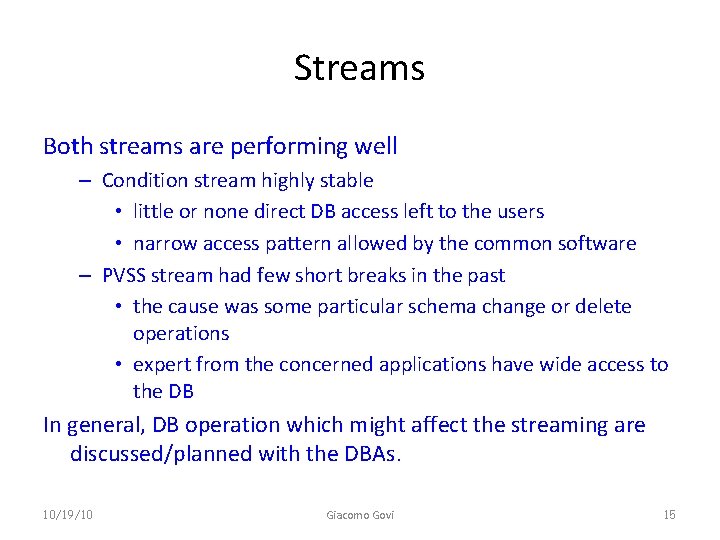 Streams

Both streams are performing well

– Condition stream highly stable

• little or none direct DB access left to the users

• narrow access pattern allowed by the common software

– PVSS stream had few short breaks in the past

• the cause was some particular schema change or delete operations

• expert from the concerned applications have wide access to the DB

In general, DB operation which might affect the streaming are discussed/planned with the DBAs.

10/19/10 Giacomo Govi 15